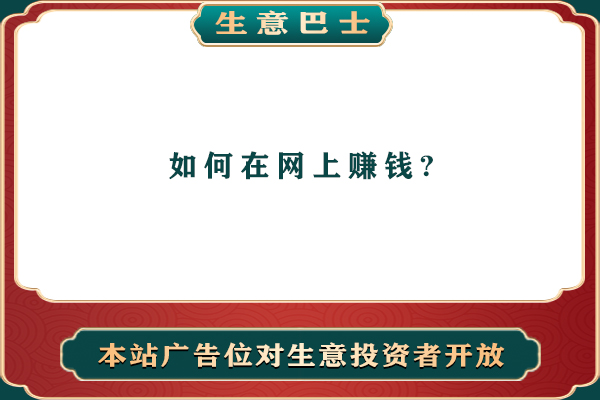 生意巴士

如何在网上赚钱?

本站广告位对生意投资者开放